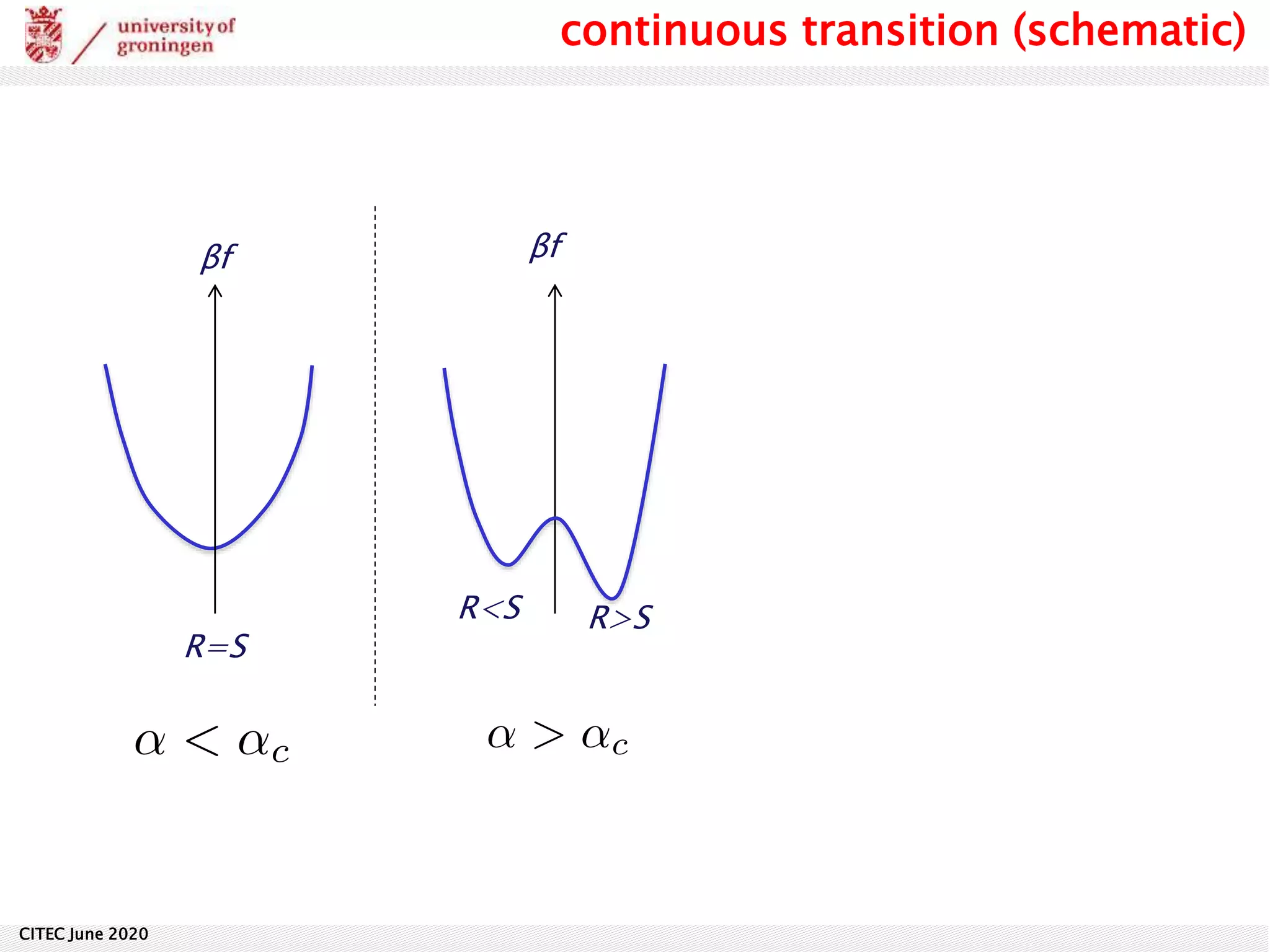 university of groningen

continuous transition (schematic)

$\beta f$

$R=S$

$\alpha < \alpha_c$

$\beta f$

$R<S$

$R>S$

$\alpha > \alpha_c$

CITEC June 2020